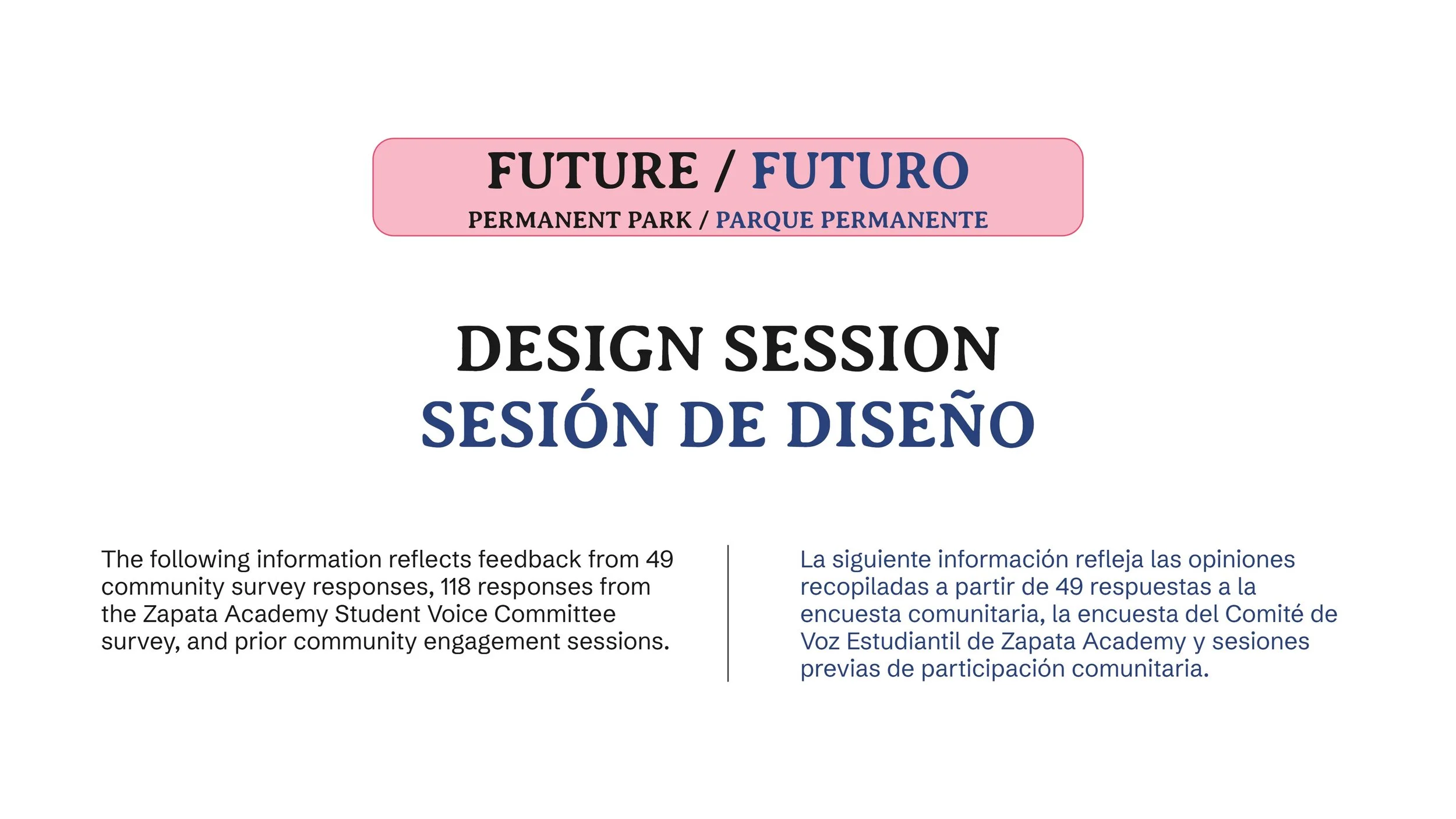 FUTURE / FUTURO
PERMANENT PARK / PARQUE PERMANENTE

DESIGN SESSION
SESIÓN DE DISEÑO

The following information reflects feedback from 49 community survey responses, 118 responses from the Zapata Academy Student Voice Committee survey, and prior community engagement sessions.

La siguiente información refleja las opiniones recopiladas a partir de 49 respuestas a la encuesta comunitaria, la encuesta del Comité de Voz Estudiantil de Zapata Academy y sesiones previas de participación comunitaria.